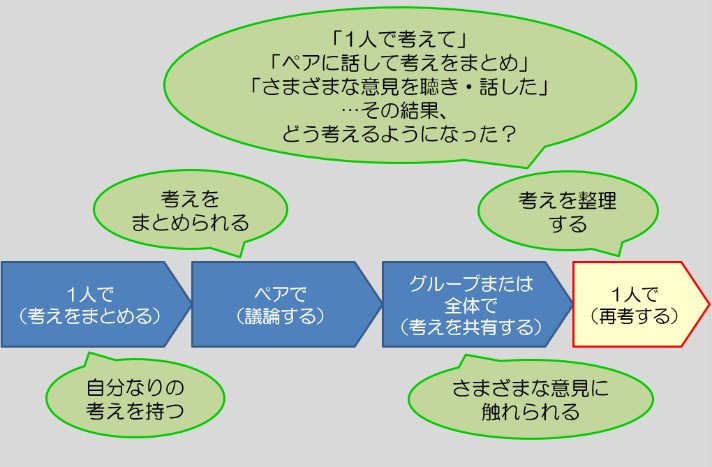 「1人で考えて」
「ペアに話して考えをまとめ」
「さまざまな意見を聴き・話した」
…その結果、
どう考えるようになった？

考えを
まとめられる

考えを整理
する

1人で
（考えをまとめる）

ペアで
（議論する）

グループまたは
全体で
（考えを共有する）

1人で
（再考する）

自分なりの
考えを持つ

さまざまな意見に
触れられる